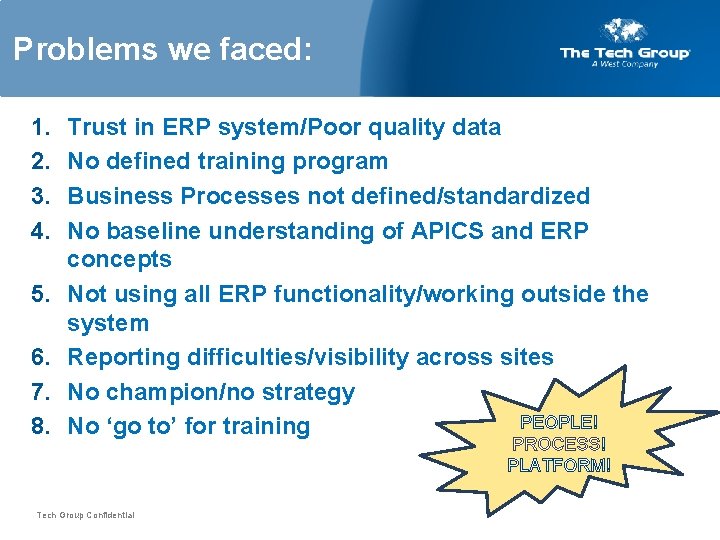 Problems we faced:

The Tech Group
A West Company

1. Trust in ERP system/Poor quality data
2. No defined training program
3. Business Processes not defined/standardized
4. No baseline understanding of APICS and ERP concepts
5. Not using all ERP functionality/working outside the system
6. Reporting difficulties/visibility across sites
7. No champion/no strategy
8. No ‘go to’ for training

PEOPLE!
PROCESS!
PLATFORM!

Tech Group Confidential